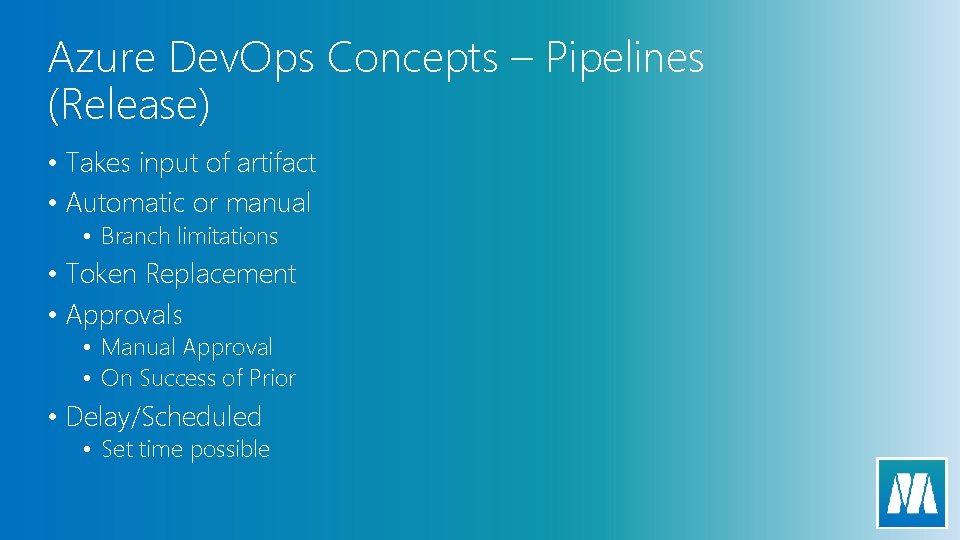 Azure DevOps Concepts – Pipelines (Release)

• Takes input of artifact
• Automatic or manual
  • Branch limitations
• Token Replacement
• Approvals
  • Manual Approval
  • On Success of Prior
• Delay/Scheduled
  • Set time possible